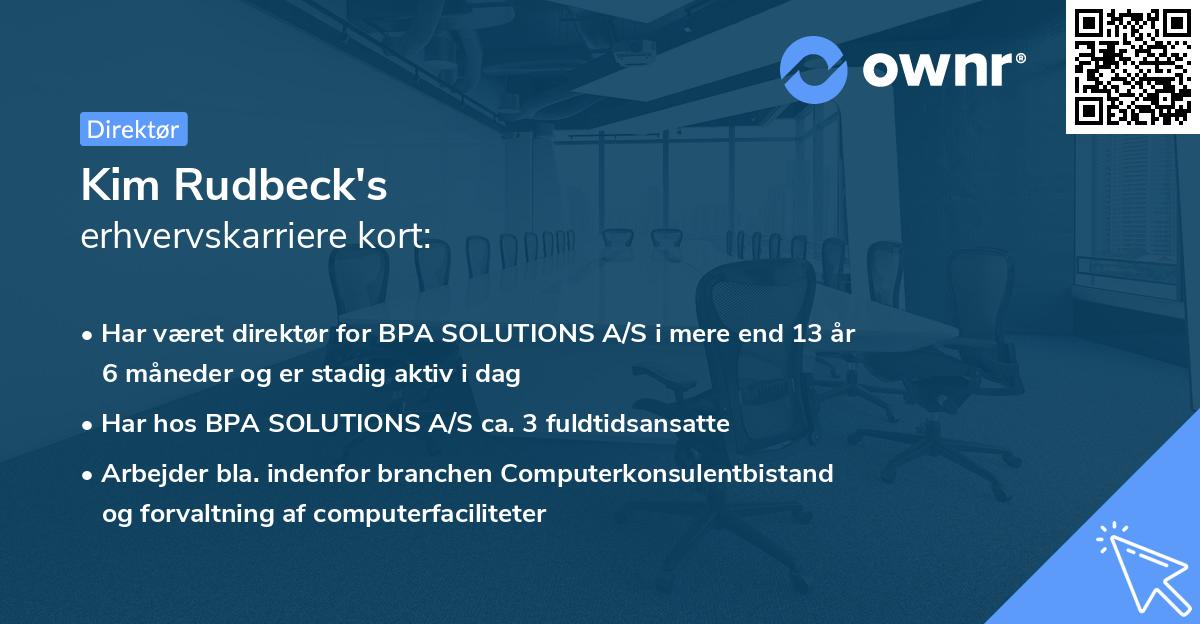 ownr®

Direktør

Kim Rudbeck's
erhvervskarriere kort:

• Har været direktør for BPA SOLUTIONS A/S i mere end 13 år 6 måneder og er stadig aktiv i dag

• Har hos BPA SOLUTIONS A/S ca. 3 fuldtidsansatte

• Arbejder bla. indenfor branchen Computerkonsulentbistand og forvaltning af computerfaciliteter